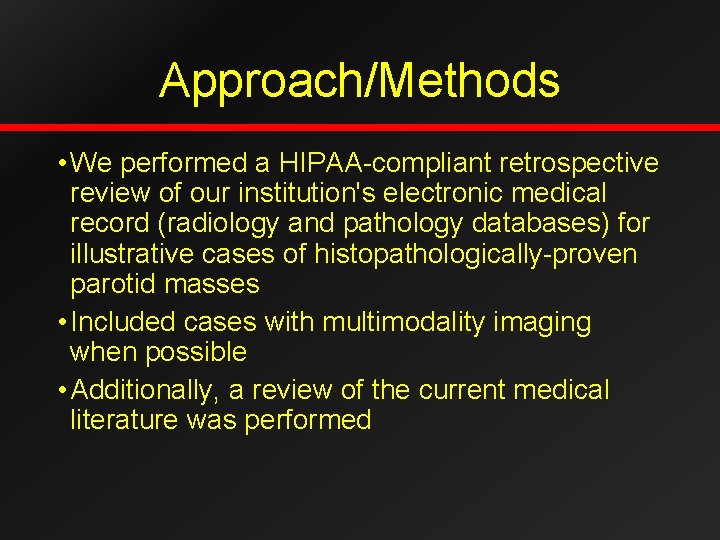 Approach/Methods

• We performed a HIPAA-compliant retrospective review of our institution's electronic medical record (radiology and pathology databases) for illustrative cases of histopathologically-proven parotid masses

• Included cases with multimodality imaging when possible

• Additionally, a review of the current medical literature was performed